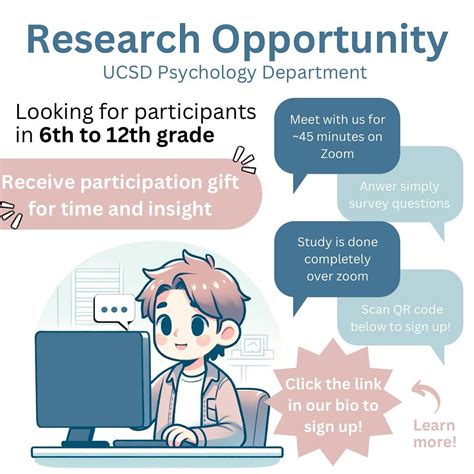 Research Opportunity
UCSD Psychology Department

Looking for participants in 6th to 12th grade

Receive participation gift for time and insight

Meet with us for ~45 minutes on Zoom

Anwer simply survey questions

Study is done completely over zoom

Scan QR code below to sign up!

Click the link in our bio to sign up!

Learn more!